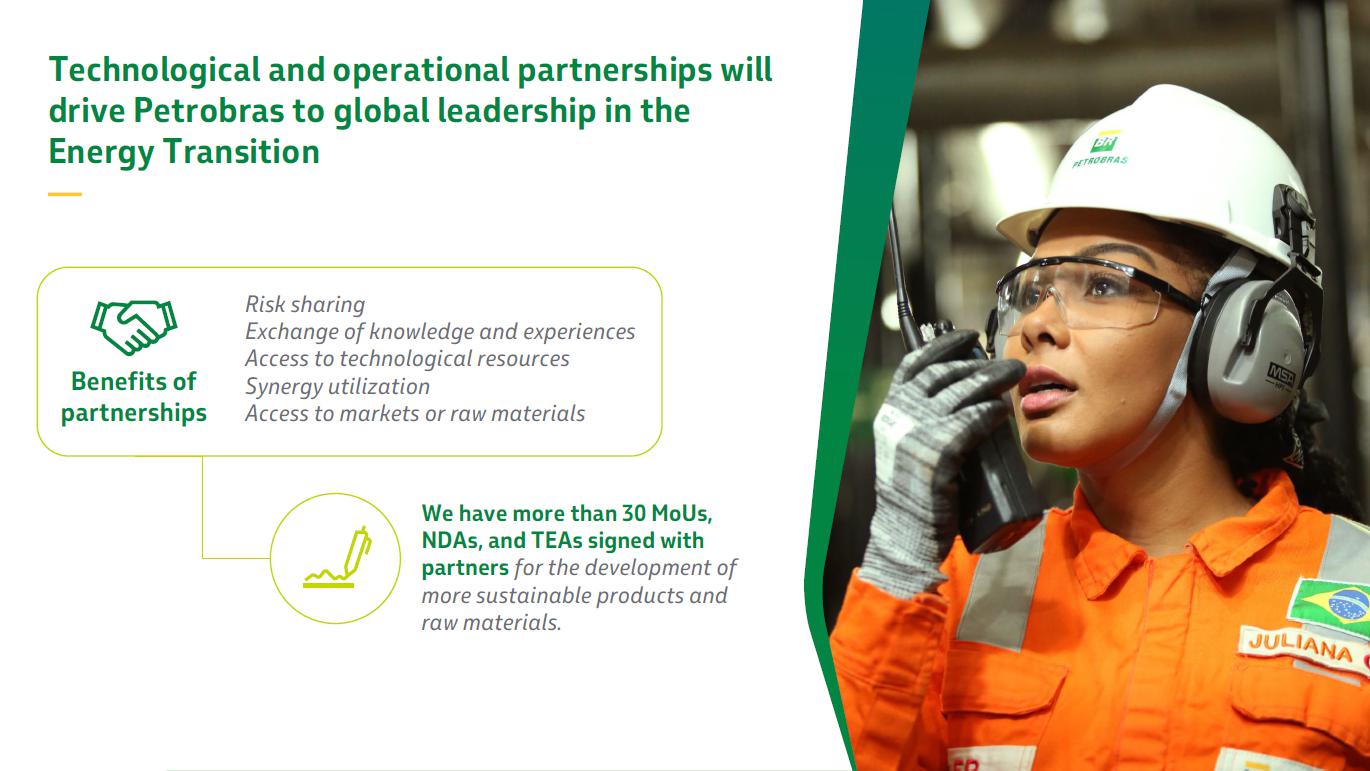 Technological and operational partnerships will drive Petrobras to global leadership in the Energy Transition

Benefits of partnerships

Risk sharing
Exchange of knowledge and experiences
Access to technological resources
Synergy utilization
Access to markets or raw materials

We have more than 30 MoUs, NDAs, and TEAs signed with partners for the development of more sustainable products and raw materials.

BR
PETROBRAS

MSA

JULIANA